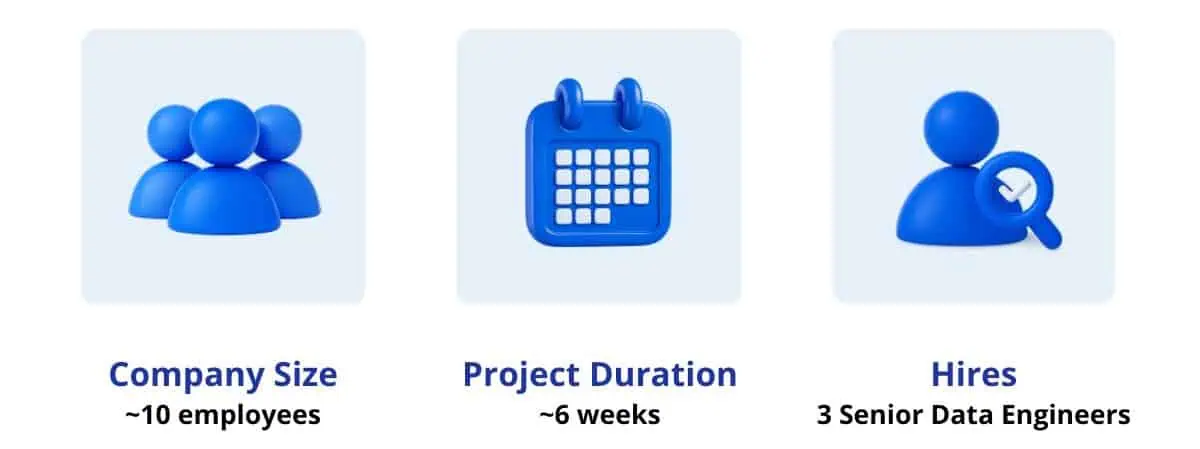 Company Size
~10 employees

Project Duration
~6 weeks

Hires
3 Senior Data Engineers